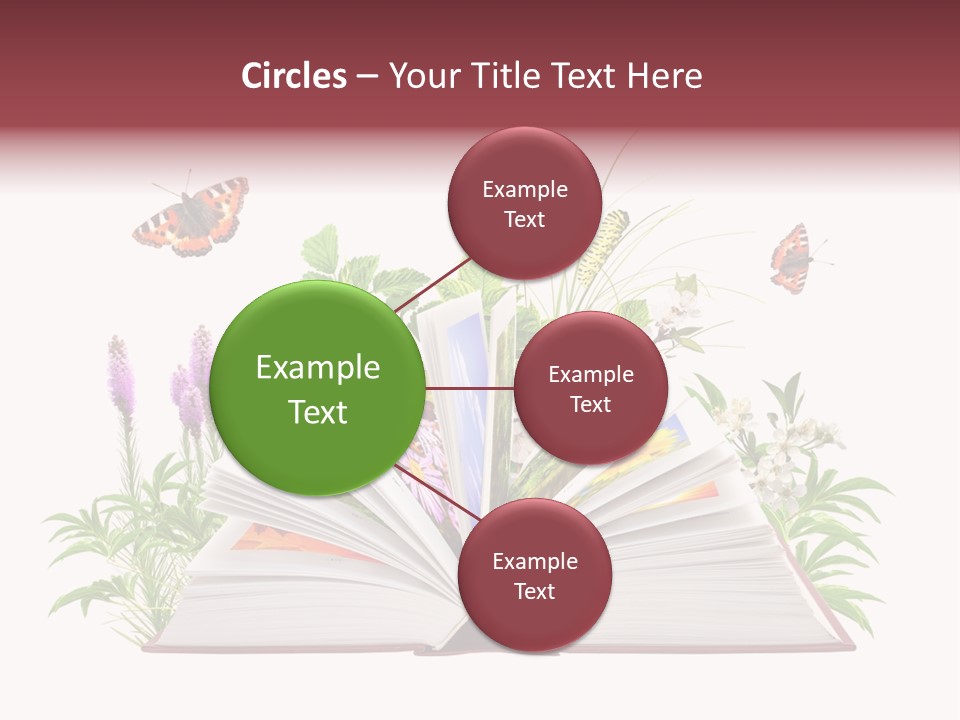 Circles – Your Title Text Here

Example Text

Example Text

Example Text

Example Text